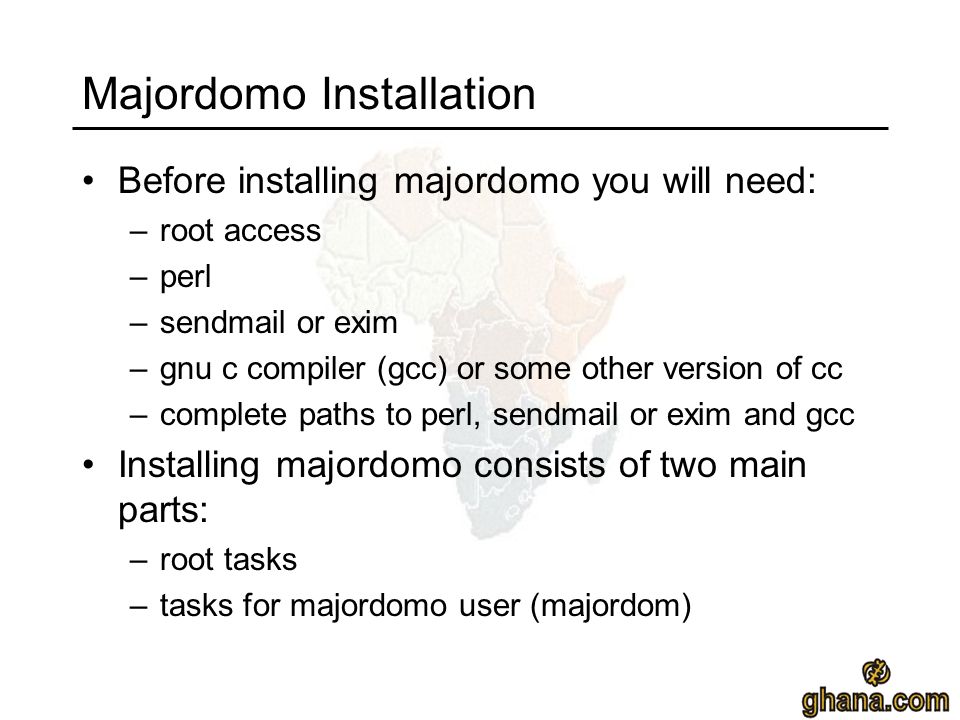 Majordomo Installation

• Before installing majordomo you will need:
– root access
– perl
– sendmail or exim
– gnu c compiler (gcc) or some other version of cc
– complete paths to perl, sendmail or exim and gcc

• Installing majordomo consists of two main parts:
– root tasks
– tasks for majordomo user (majordom)

ghana.com